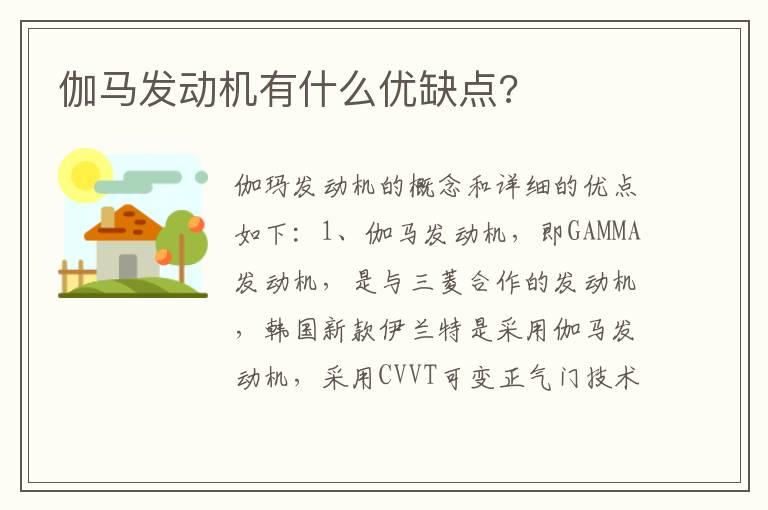 伽马发动机有什么优缺点?

伽玛发动机的概念和详细的优点如下：1、伽马发动机，即GAMMA发动机，是与三菱合作的发动机，韩国新款伊兰特是采用伽马发动机，采用CVVT可变正气门技术